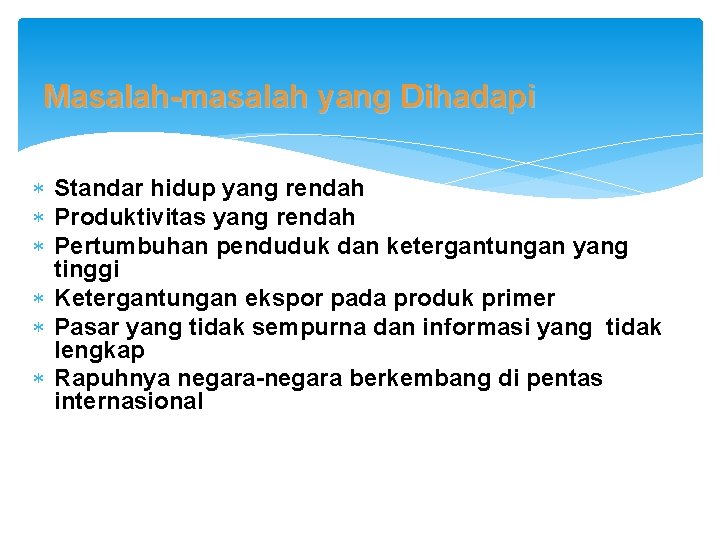 Masalah-masalah yang Dihadapi

* Standar hidup yang rendah
* Produktivitas yang rendah
* Pertumbuhan penduduk dan ketergantungan yang tinggi
* Ketergantungan ekspor pada produk primer
* Pasar yang tidak sempurna dan informasi yang tidak lengkap
* Rapuhnya negara-negara berkembang di pentas internasional